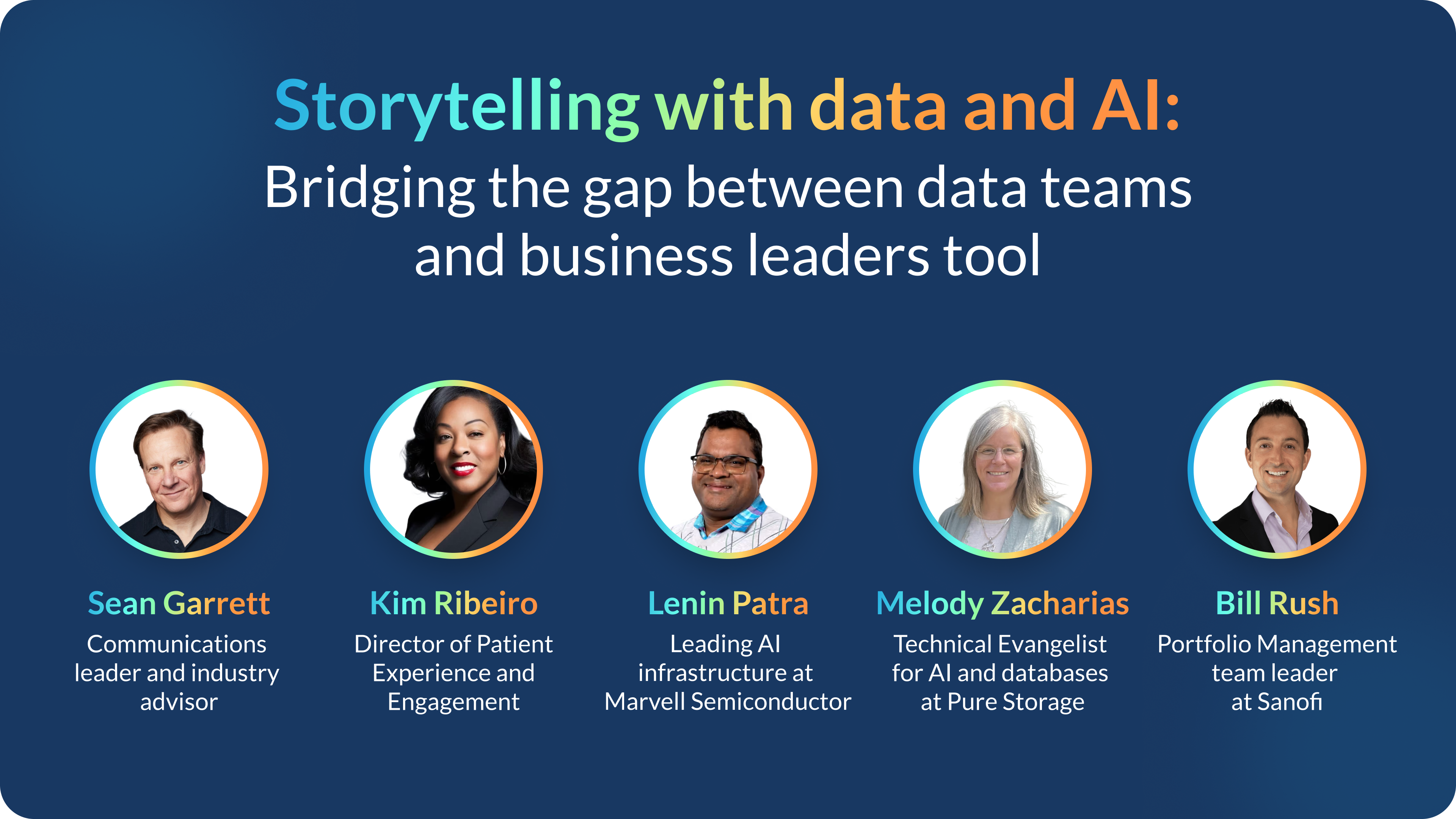 Storytelling with data and AI:
Bridging the gap between data teams and business leaders tool

Sean Garrett
Communications leader and industry advisor

Kim Ribeiro
Director of Patient Experience and Engagement

Lenin Patra
Leading AI infrastructure at Marvell Semiconductor

Melody Zacharias
Technical Evangelist for AI and databases at Pure Storage

Bill Rush
Portfolio Management team leader at Sanofi